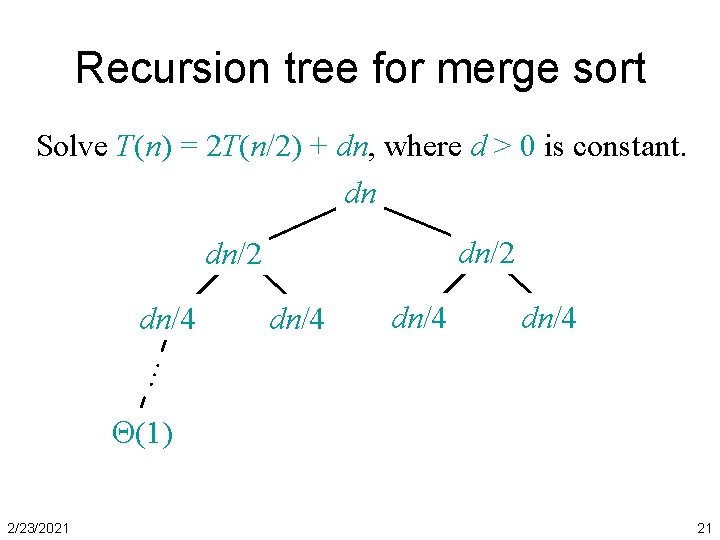 Recursion tree for merge sort

Solve $T(n) = 2T(n/2) + dn$, where $d > 0$ is constant.

$dn$

$dn/2$ $dn/2$

$dn/4$ $dn/4$ $dn/4$ $dn/4$

$\Theta(1)$

2/23/2021

21